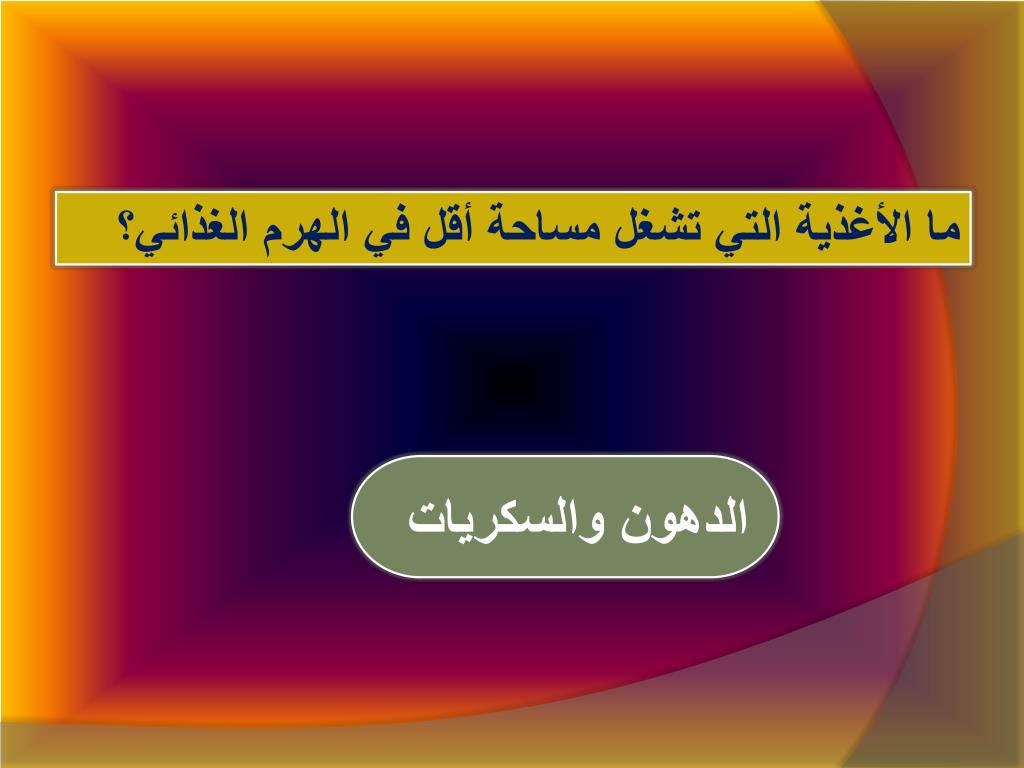 ما الأغذية التي تشغل مساحة أقل في الهرم الغذائي؟

الدهون والسكريات